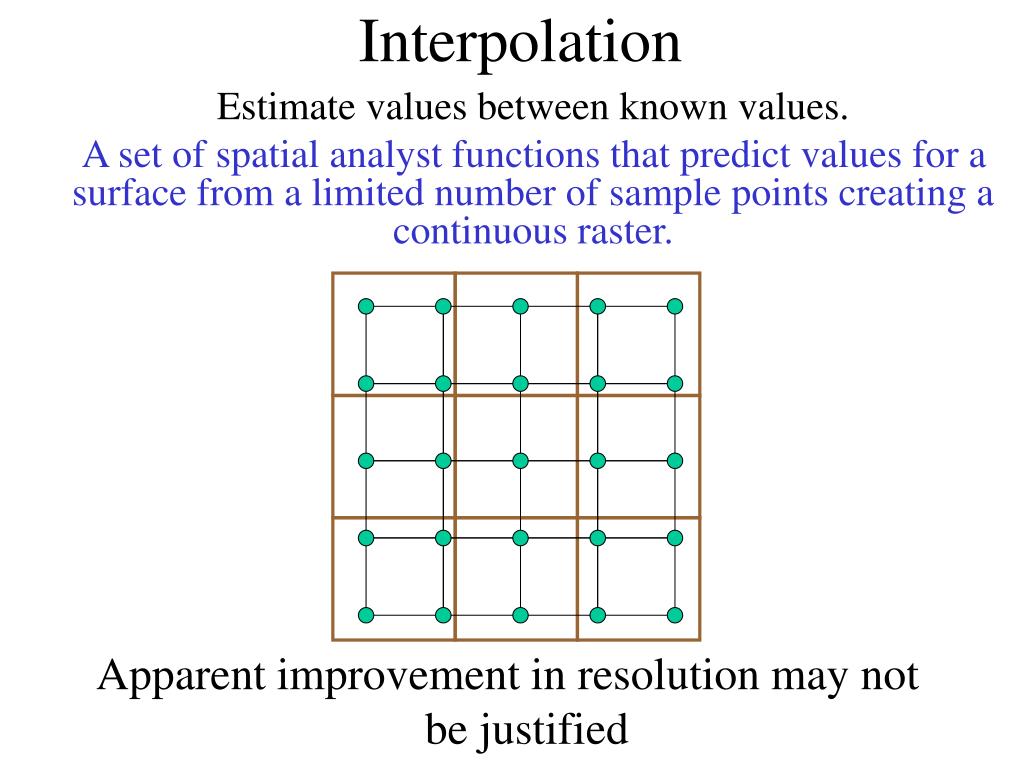 Interpolation

Estimate values between known values.

A set of spatial analyst functions that predict values for a surface from a limited number of sample points creating a continuous raster.

Apparent improvement in resolution may not be justified